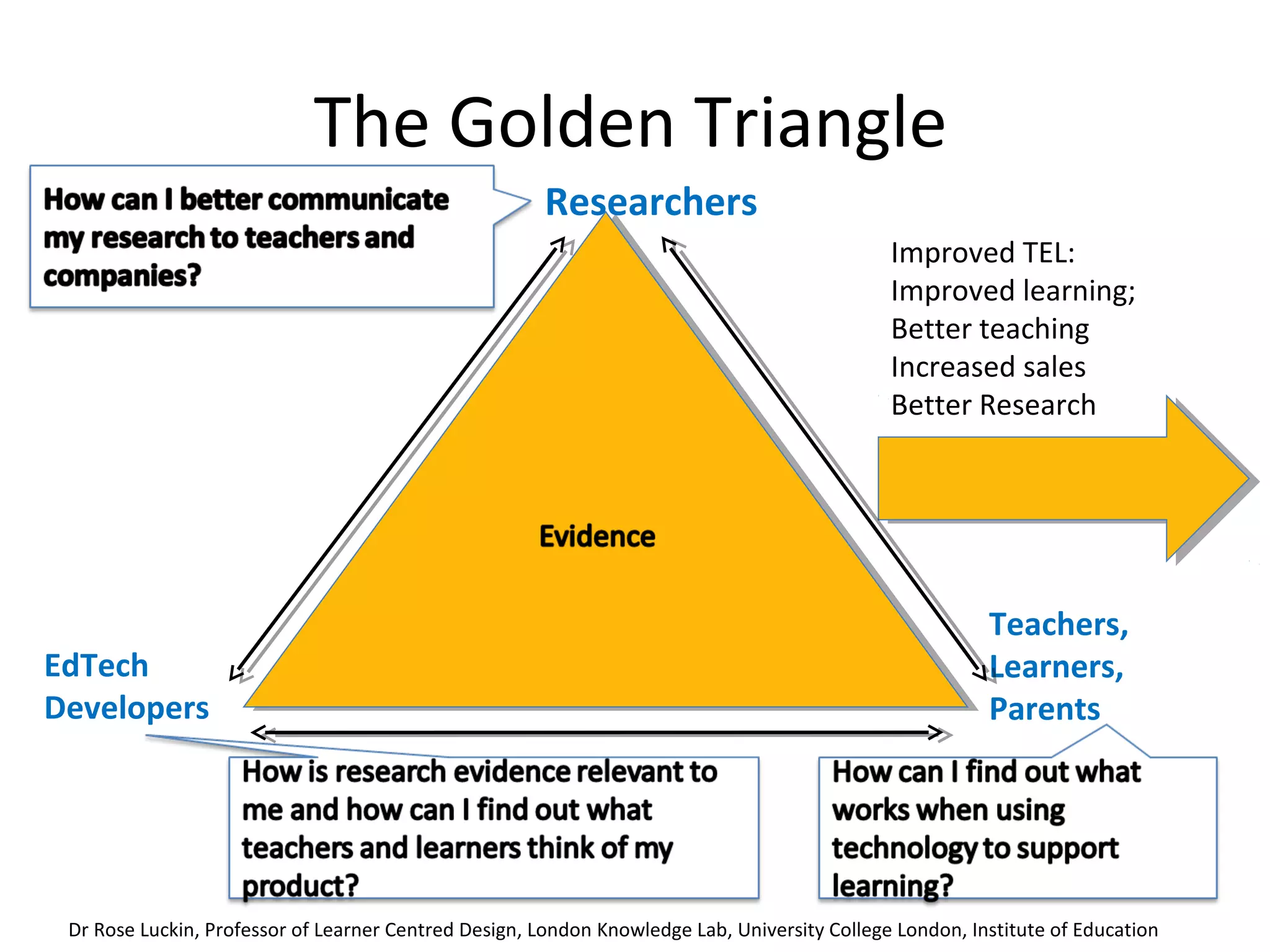 The Golden Triangle

How can I better communicate my research to teachers and companies?

Researchers

Improved TEL:
Improved learning;
Better teaching
Increased sales
Better Research

Evidence

EdTech Developers

Teachers, Learners, Parents

How is research evidence relevant to me and how can I find out what teachers and learners think of my product?

How can I find out what works when using technology to support learning?

Dr Rose Luckin, Professor of Learner Centred Design, London Knowledge Lab, University College London, Institute of Education